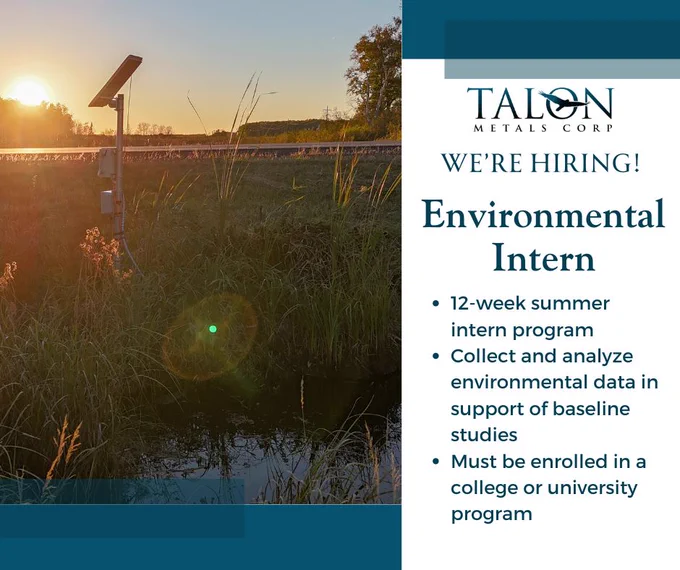 TALON
METALS CORP

WE'RE HIRING!

Environmental Intern

• 12-week summer intern program
• Collect and analyze environmental data in support of baseline studies
• Must be enrolled in a college or university program